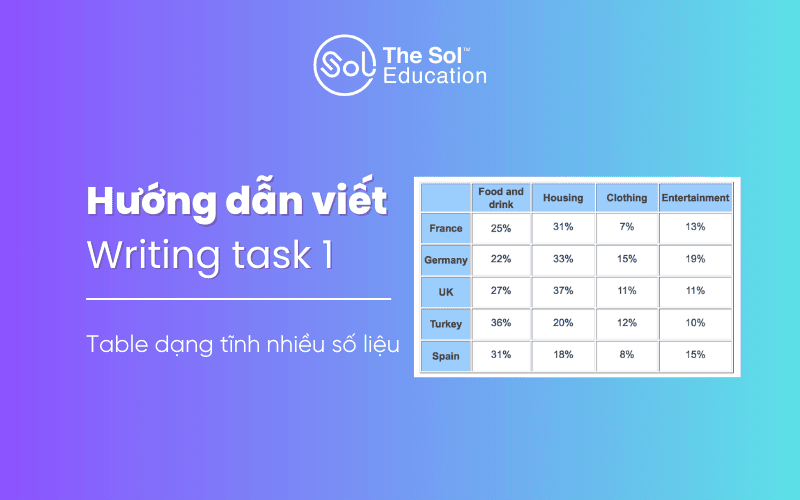 Sol The Sol™ Education

Hướng dẫn viết
Writing task 1

Table dạng tĩnh nhiều số liệu

|  | Food and drink | Housing | Clothing | Entertainment |
|---|---|---|---|---|
| France | 25% | 31% | 7% | 13% |
| Germany | 22% | 33% | 15% | 19% |
| UK | 27% | 37% | 11% | 11% |
| Turkey | 36% | 20% | 12% | 10% |
| Spain | 31% | 18% | 8% | 15% |